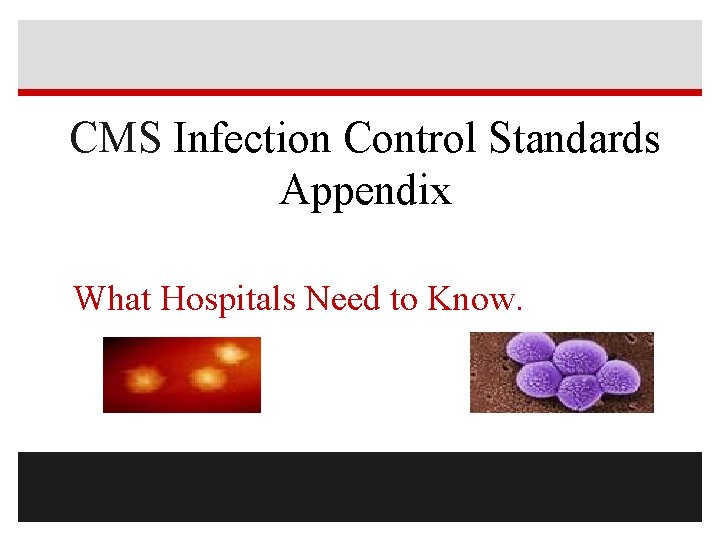 CMS Infection Control Standards Appendix

What Hospitals Need to Know.